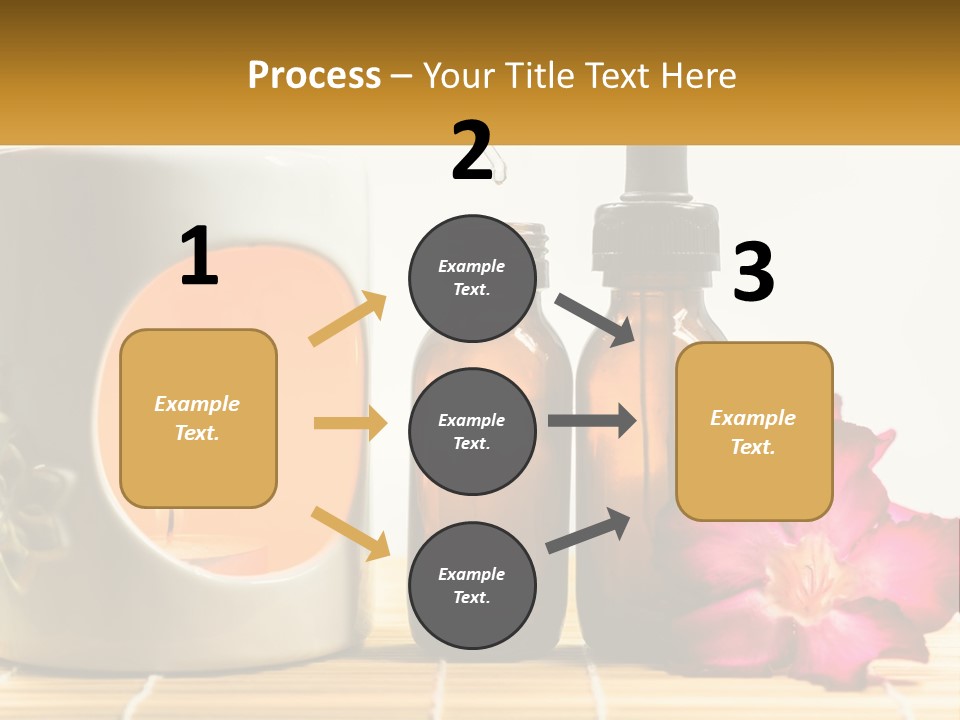 Process – Your Title Text Here

1

Example Text.

2

Example Text.

Example Text.

Example Text.

3

Example Text.